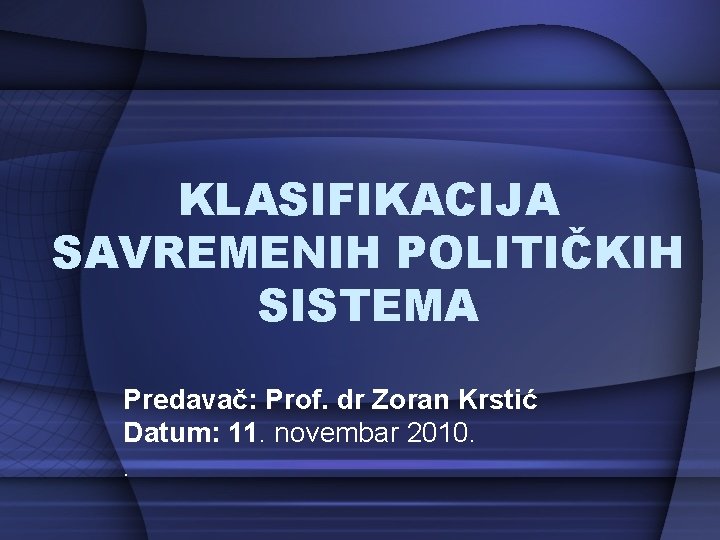 KLASIFIKACIJA SAVREMENIH POLITIČKIH SISTEMA

Predavač: Prof. dr Zoran Krstić
Datum: 11. novembar 2010.
.